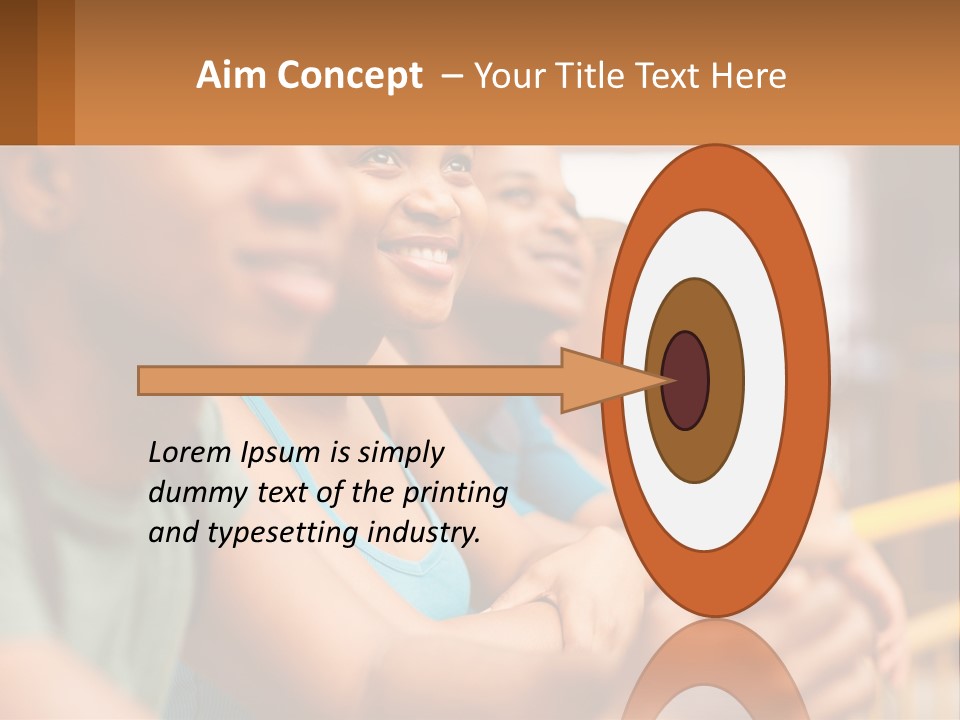 Aim Concept – Your Title Text Here

Lorem Ipsum is simply dummy text of the printing and typesetting industry.